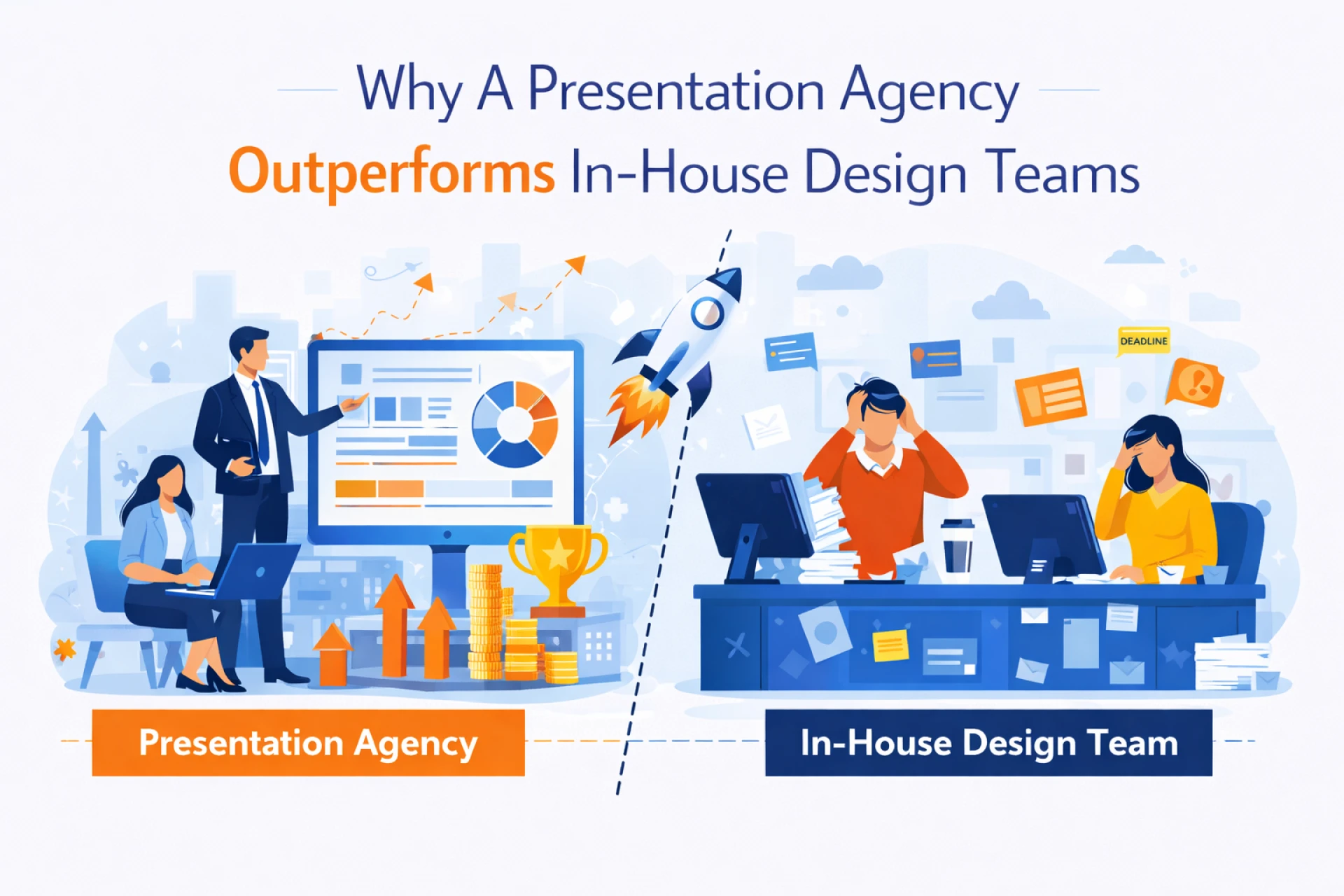 Why A Presentation Agency
Outperforms In-House Design Teams

DEADLINE

Presentation Agency

In-House Design Team